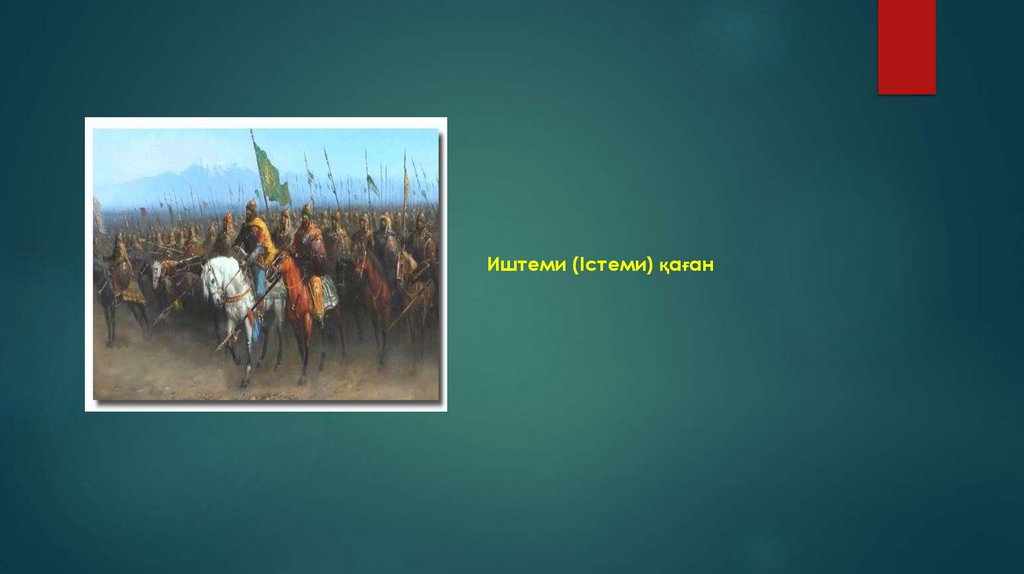 Иштеми (Істеми) қаған